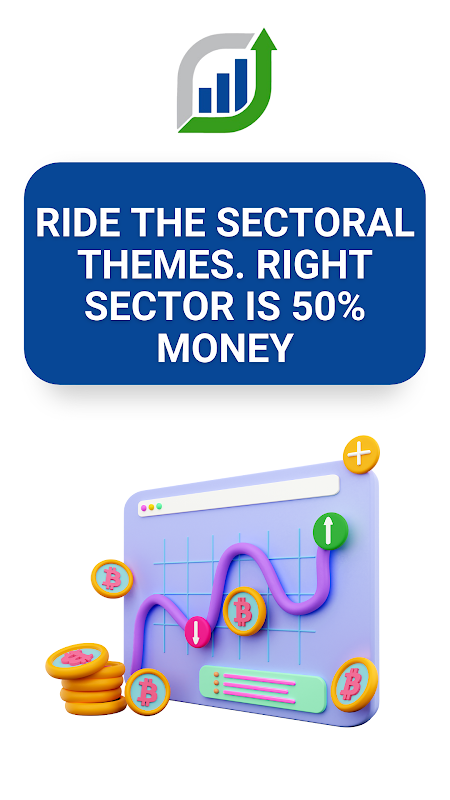 RIDE THE SECTORAL THEMES. RIGHT SECTOR IS 50% MONEY